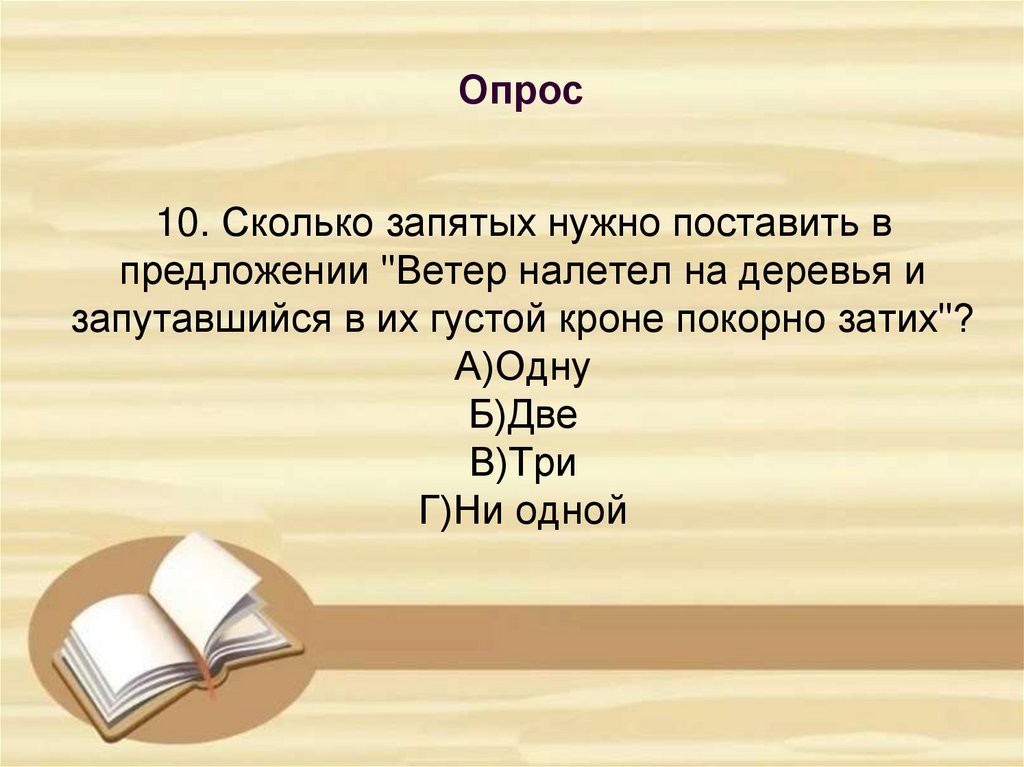 Опрос

10. Сколько запятых нужно поставить в предложении "Ветер налетел на деревья и запутавшийся в их густой кроне покорно затих"?
А)Одну
Б)Две
В)Три
Г)Ни одной